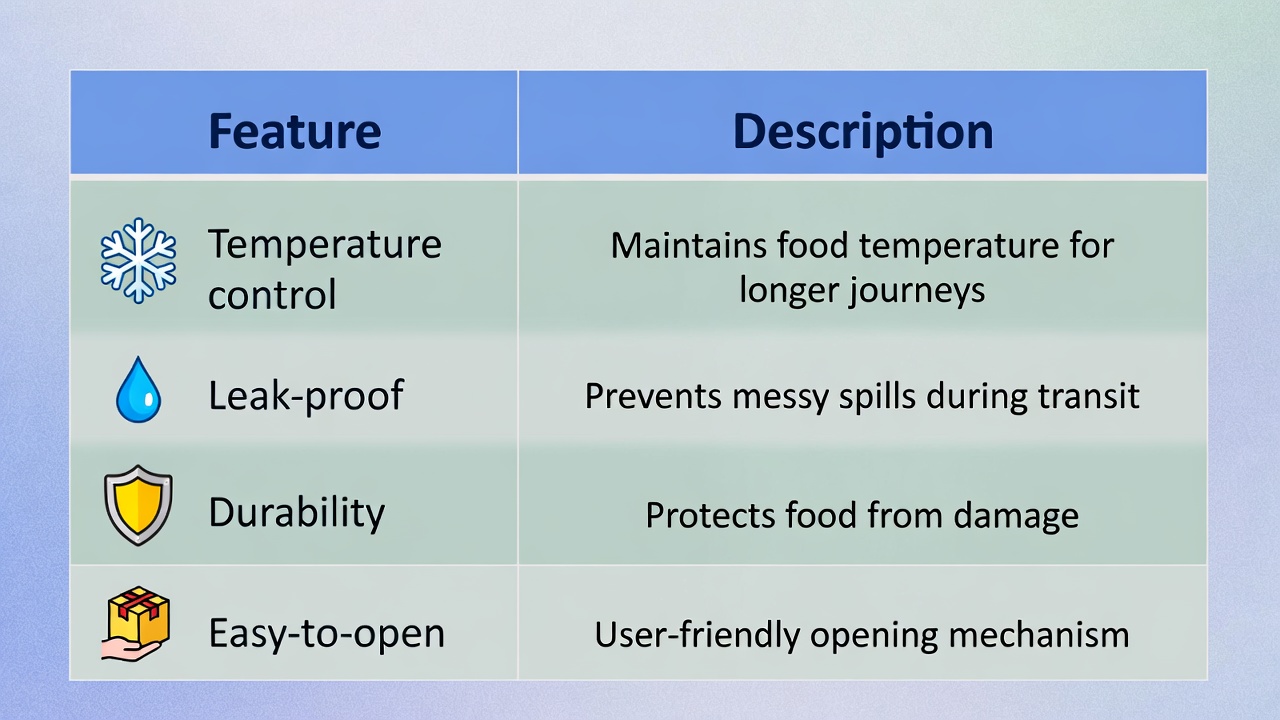 | Feature | Description |
|---|---|
| Temperature control | Maintains food temperature for longer journeys |
| Leak-proof | Prevents messy spills during transit |
| Durability | Protects food from damage |
| Easy-to-open | User-friendly opening mechanism |